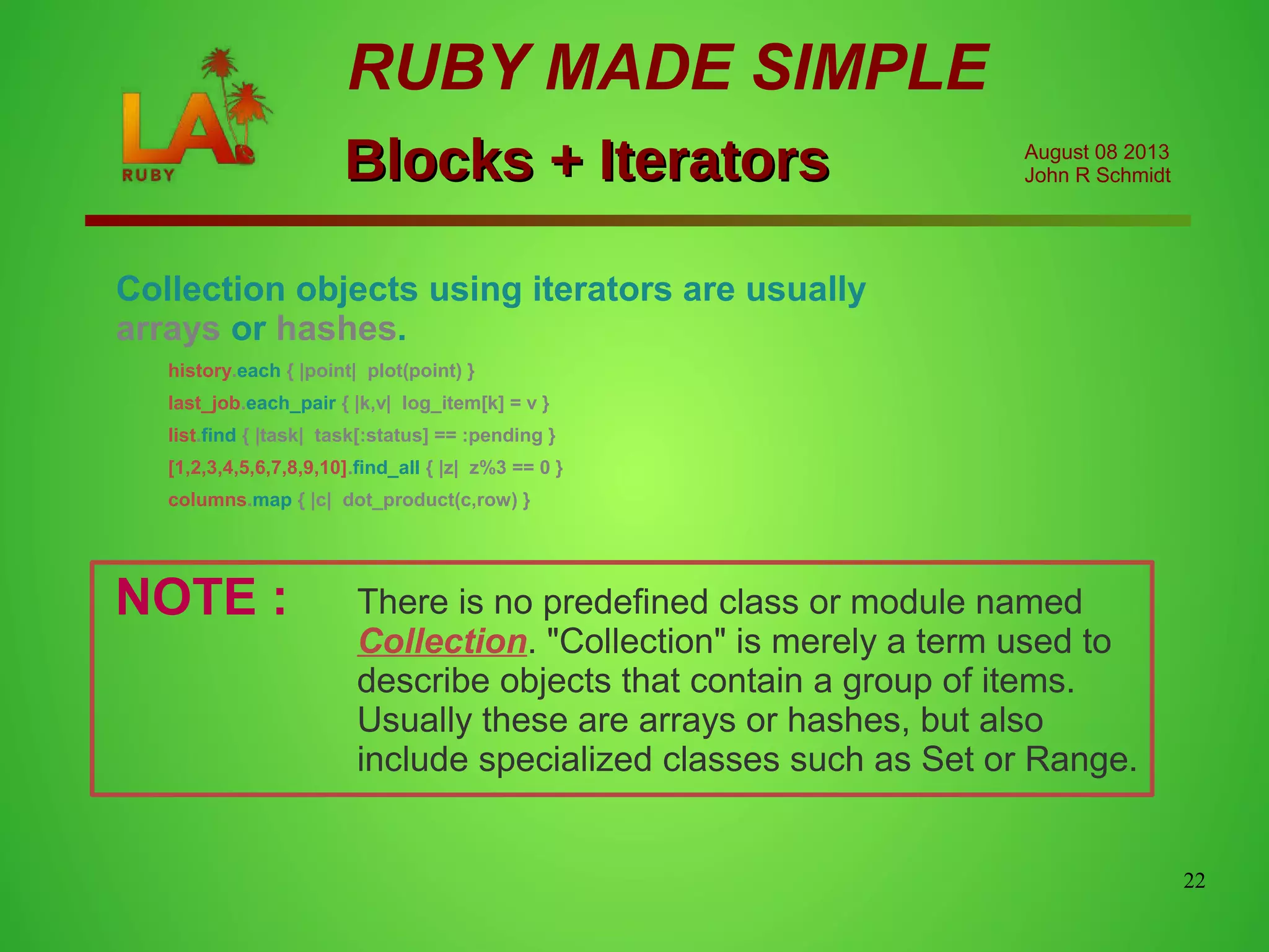 LA
RUBY

RUBY MADE SIMPLE

Blocks + Iterators

August 08 2013
John R Schmidt

Collection objects using iterators are usually arrays or hashes.

history.each { |point| plot(point) }

last_job.each_pair { |k,v| log_item[k] = v }

list.find { |task| task[:status] == :pending }

[1,2,3,4,5,6,7,8,9,10].find_all { |z| z%3 == 0 }

columns.map { |c| dot_product(c,row) }

NOTE : There is no predefined class or module named Collection. "Collection" is merely a term used to describe objects that contain a group of items. Usually these are arrays or hashes, but also include specialized classes such as Set or Range.

22